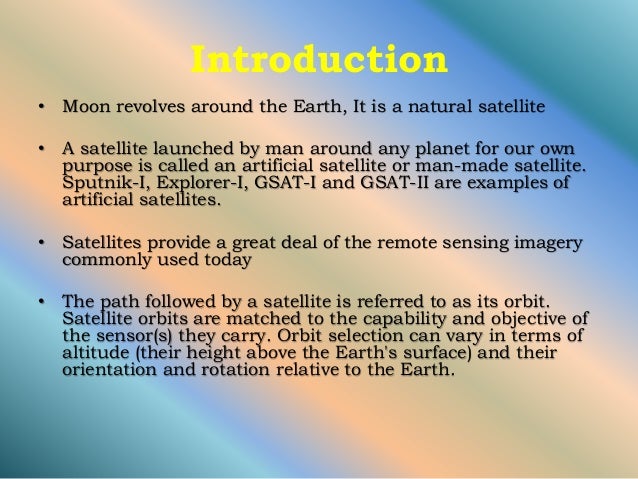 Introduction

• Moon revolves around the Earth, It is a natural satellite

• A satellite launched by man around any planet for our own purpose is called an artificial satellite or man-made satellite. Sputnik-I, Explorer-I, GSAT-I and GSAT-II are examples of artificial satellites.

• Satellites provide a great deal of the remote sensing imagery commonly used today

• The path followed by a satellite is referred to as its orbit. Satellite orbits are matched to the capability and objective of the sensor(s) they carry. Orbit selection can vary in terms of altitude (their height above the Earth's surface) and their orientation and rotation relative to the Earth.